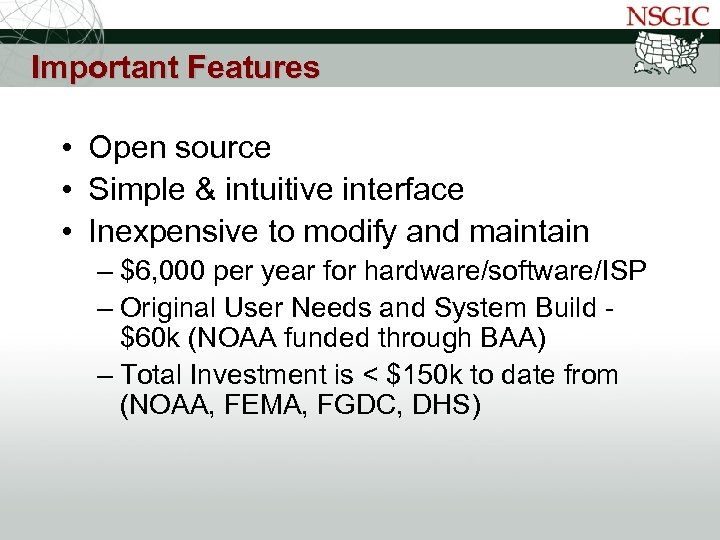 NSGIC

Important Features

• Open source
• Simple & intuitive interface
• Inexpensive to modify and maintain
– \$6,000 per year for hardware/software/ISP
– Original User Needs and System Build - \$60k (NOAA funded through BAA)
– Total Investment is < \$150k to date from (NOAA, FEMA, FGDC, DHS)